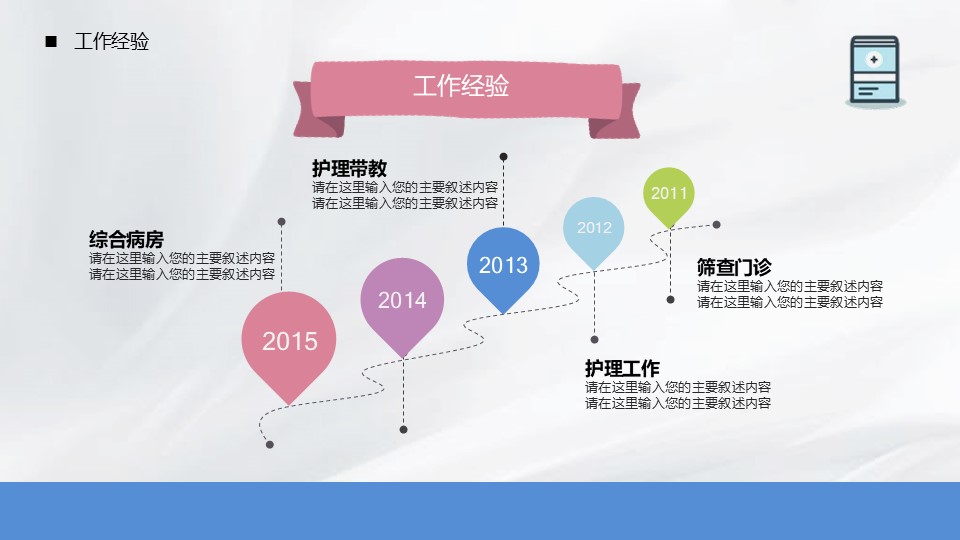 ■ 工作经验

工作经验

护理带教
请在这里输入您的主要叙述内容
请在这里输入您的主要叙述内容

综合病房
请在这里输入您的主要叙述内容
请在这里输入您的主要叙述内容

2015

2014

2013

2012

2011

筛查门诊
请在这里输入您的主要叙述内容
请在这里输入您的主要叙述内容

护理工作
请在这里输入您的主要叙述内容
请在这里输入您的主要叙述内容